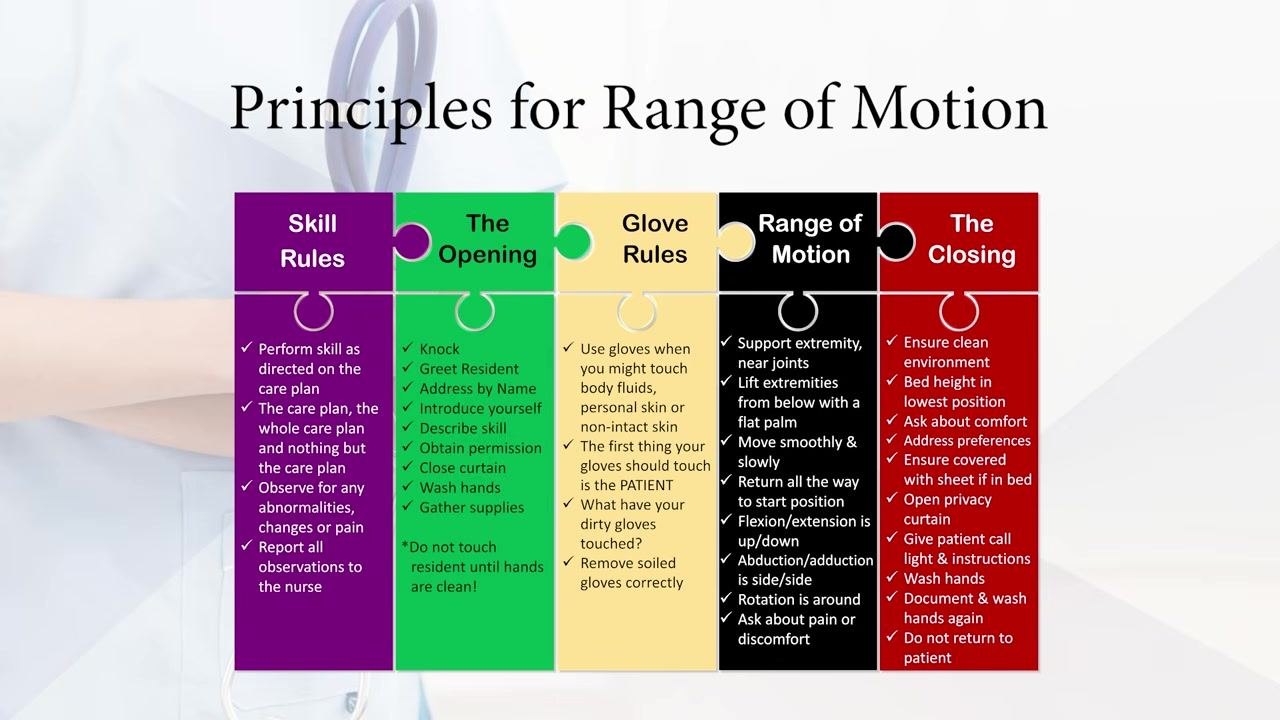 Principles for Range of Motion

Skill Rules

✓ Perform skill as directed on the care plan
✓ The care plan, the whole care plan and nothing but the care plan
✓ Observe for any abnormalities, changes or pain
✓ Report all observations to the nurse

The Opening

✓ Knock
✓ Greet Resident
✓ Address by Name
✓ Introduce yourself
✓ Describe skill
✓ Obtain permission
✓ Close curtain
✓ Wash hands
✓ Gather supplies

*Do not touch resident until hands are clean!

Glove Rules

✓ Use gloves when you might touch body fluids, personal skin or non-intact skin
✓ The first thing your gloves should touch is the PATIENT
✓ What have your dirty gloves touched?
✓ Remove soiled gloves correctly

Range of Motion

✓ Support extremity, near joints
✓ Lift extremities from below with a flat palm
✓ Move smoothly & slowly
✓ Return all the way to start position
✓ Flexion/extension is up/down
✓ Abduction/adduction is side/side
✓ Rotation is around
✓ Ask about pain or discomfort

The Closing

✓ Ensure clean environment
✓ Bed height in lowest position
✓ Ask about comfort
✓ Address preferences
✓ Ensure covered with sheet if in bed
✓ Open privacy curtain
✓ Give patient call light & instructions
✓ Wash hands
✓ Document & wash hands again
✓ Do not return to patient